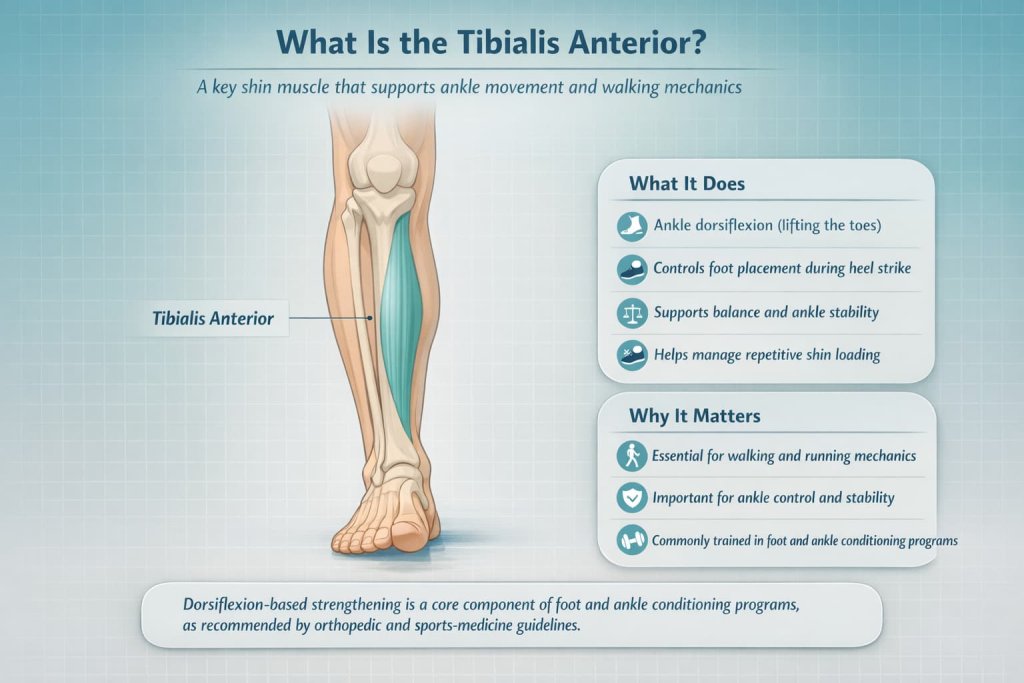 What Is the Tibialis Anterior?

A key shin muscle that supports ankle movement and walking mechanics

Tibialis Anterior

What It Does

Ankle dorsiflexion (lifting the toes)

Controls foot placement during heel strike

Supports balance and ankle stability

Helps manage repetitive shin loading

Why It Matters

Essential for walking and running mechanics

Important for ankle control and stability

Commonly trained in foot and ankle conditioning programs

Dorsiflexion-based strengthening is a core component of foot and ankle conditioning programs, as recommended by orthopedic and sports-medicine guidelines.